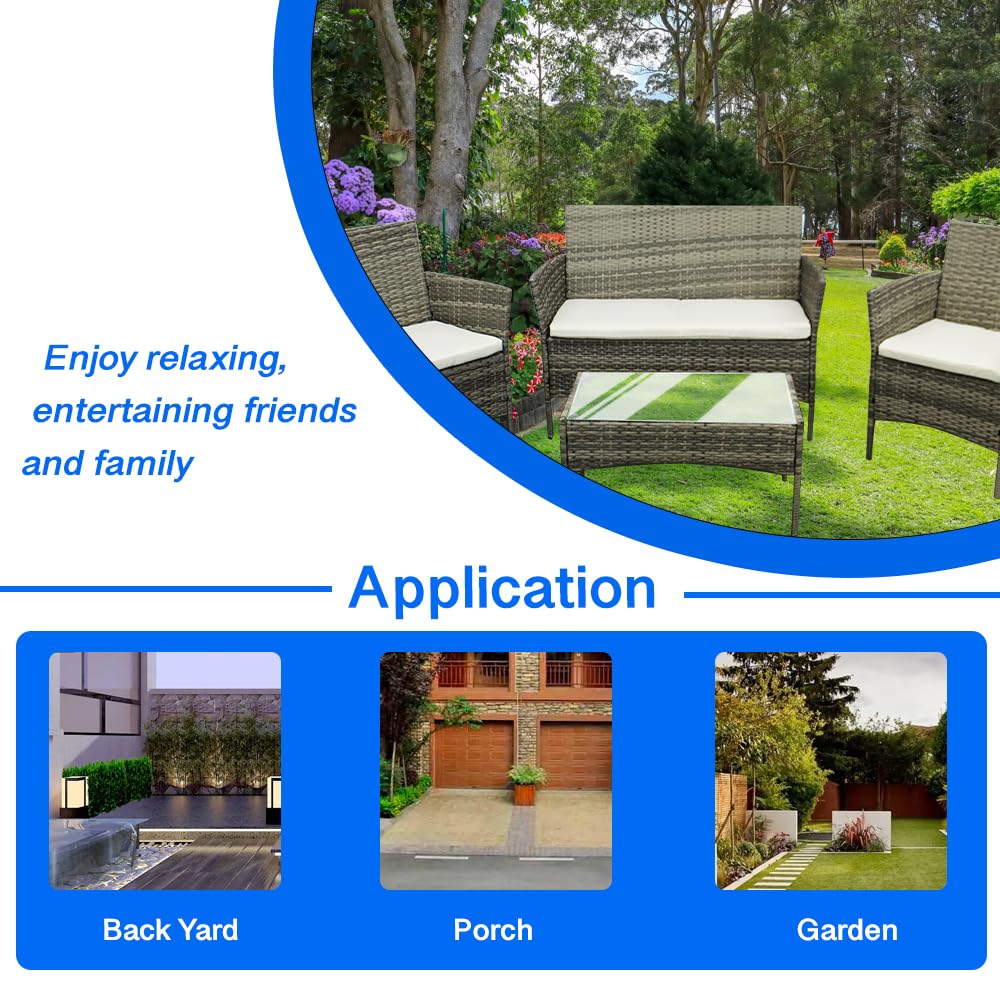 Enjoy relaxing, entertaining friends and family

Application

Back Yard

Porch

Garden